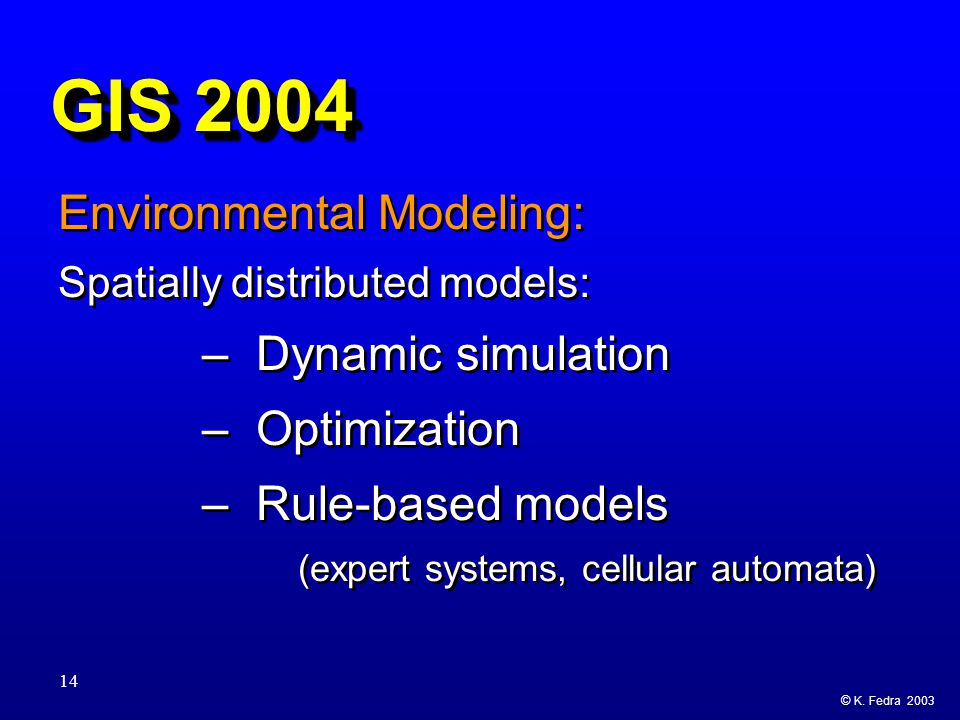 GIS 2004

Environmental Modeling:

Spatially distributed models:

– Dynamic simulation

– Optimization

– Rule-based models

(expert systems, cellular automata)

14

© K. Fedra 2003